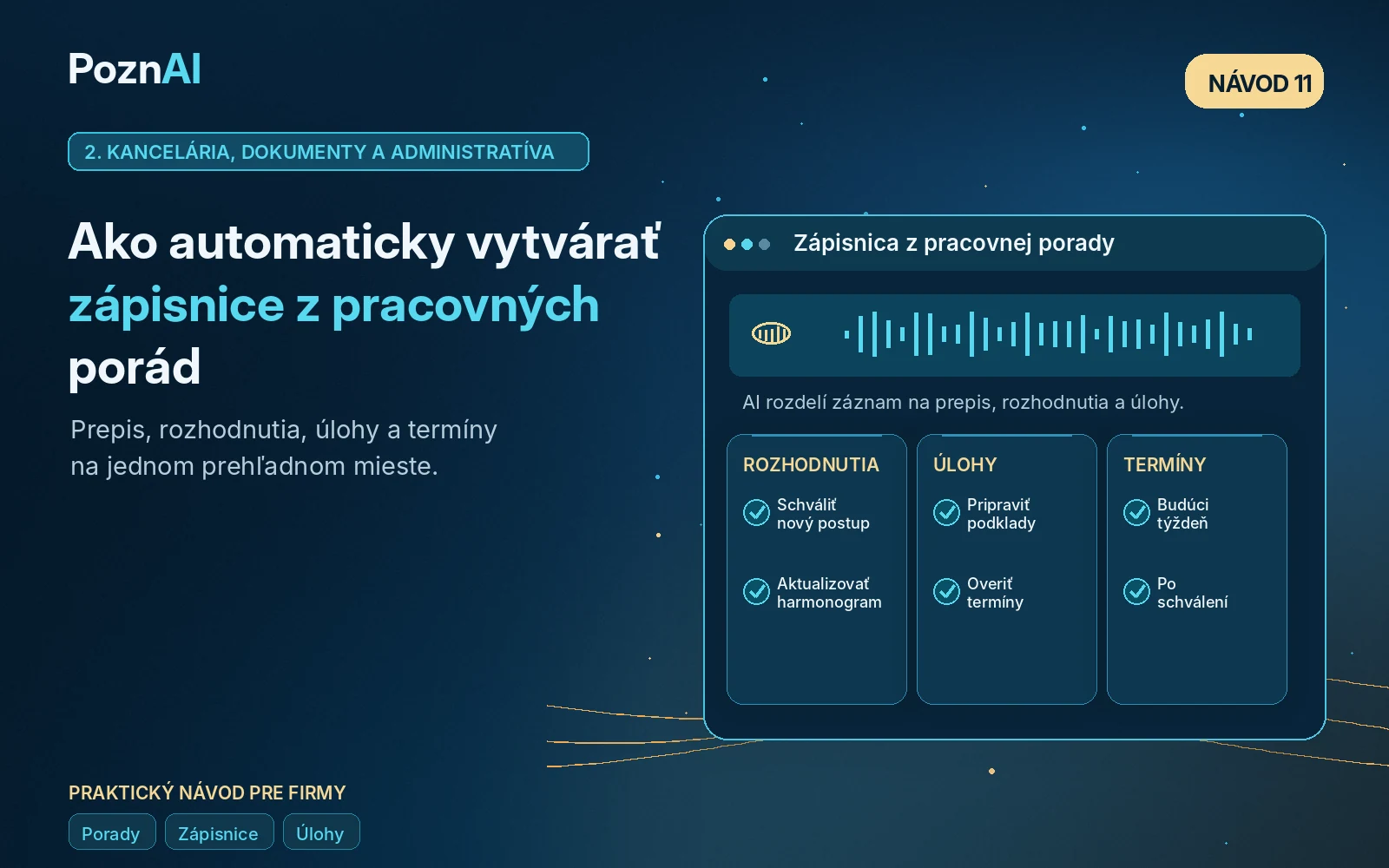 PoznAI

NÁVOD 11

2. KANCELÁRIA, DOKUMENTY A ADMINISTRATÍVA

Ako automaticky vytvárať zápisnice z pracovných porád

Prepis, rozhodnutia, úlohy a termíny na jednom prehľadnom mieste.

Zápisnica z pracovnej porady

AI rozdelí záznam na prepis, rozhodnutia a úlohy.

ROZHODNUTIA
Schváliť nový postup
Aktualizovať harmonogram

ÚLOHY
Pripraviť podklady
Overiť termíny

TERMÍNY
Budúci týždeň
Po schválení

PRAKTICKÝ NÁVOD PRE FIRMY

Porady
Zápisnice
Úlohy